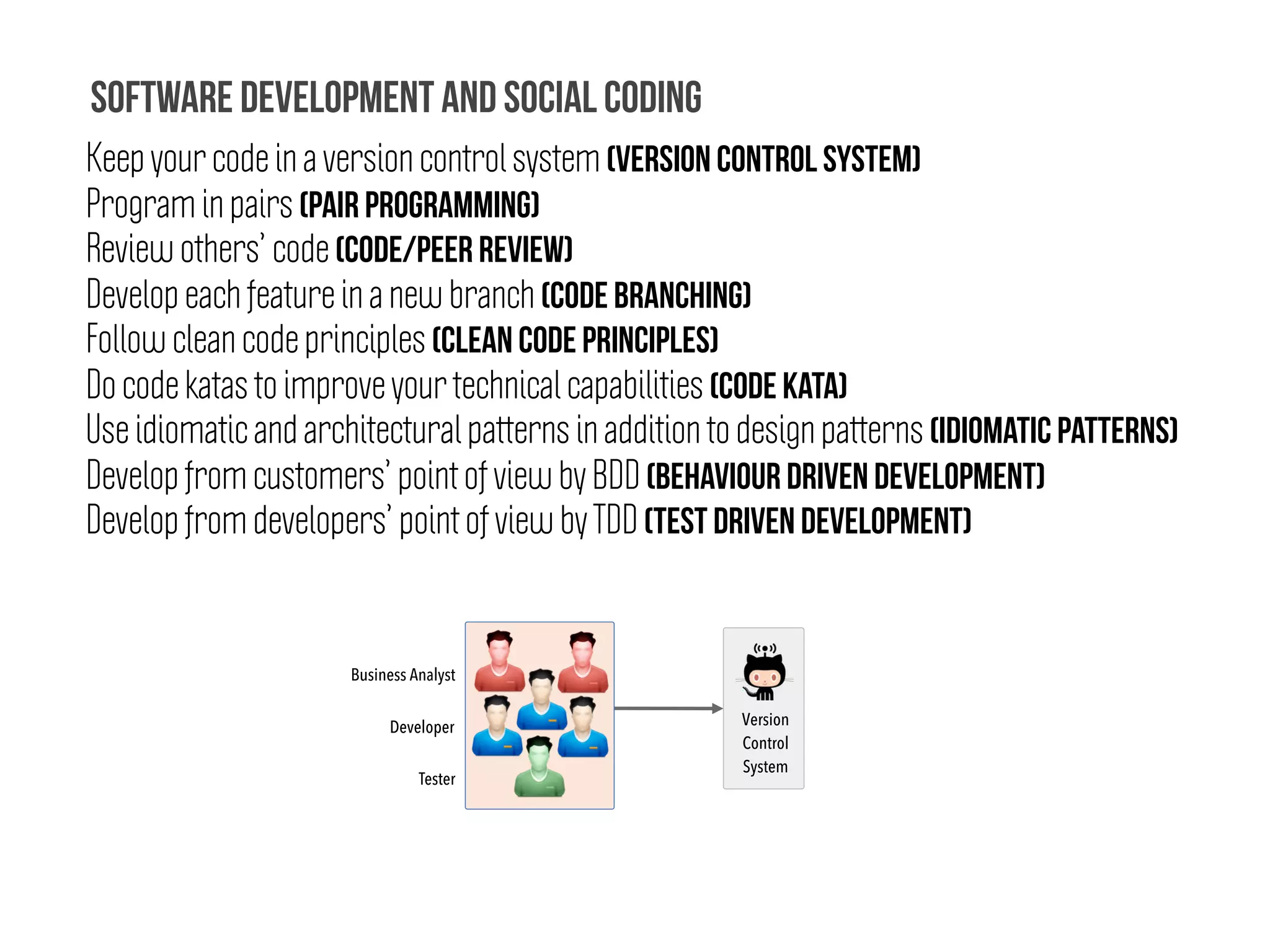 SOFTWARE DEVELOPMENT AND SOCIAL CODING

Keep your code in a version control system (VERSION CONTROL SYSTEM)
Program in pairs (PAIR PROGRAMMING)
Review others' code (CODE/PEER REVIEW)
Develop each feature in a new branch (CODE BRANCHING)
Follow clean code principles (CLEAN CODE PRINCIPLES)
Do code katas to improve your technical capabilities (CODE KATA)
Use idiomatic and architectural patterns in addition to design patterns (IDIOMATIC PATTERNS)
Develop from customers' point of view by BDD (BEHAVIOUR DRIVEN DEVELOPMENT)
Develop from developers' point of view by TDD (TEST DRIVEN DEVELOPMENT)

Business Analyst
Developer
Tester

Version Control System